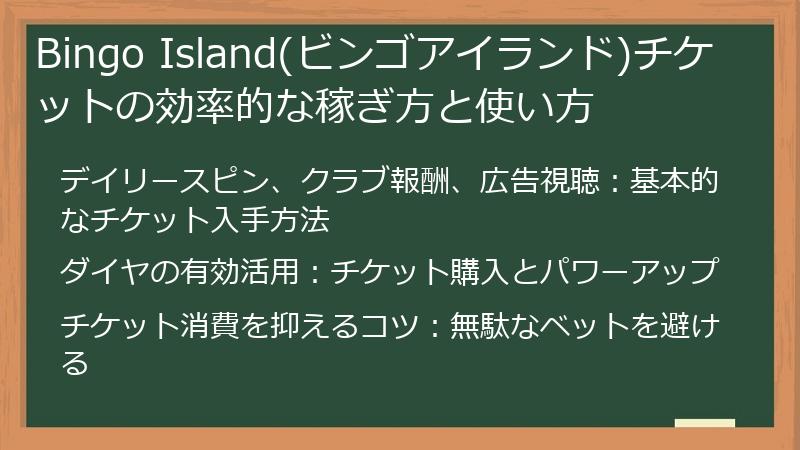 Bingo Island(ビンゴアイランド)チケットの効率的な稼ぎ方と使い方

デイリースピン、クラブ報酬、広告視聴：基本的なチケット入手方法

ダイヤの有効活用：チケット購入とパワーアップ

チケット消費を抑えるコツ：無駄なベットを避ける